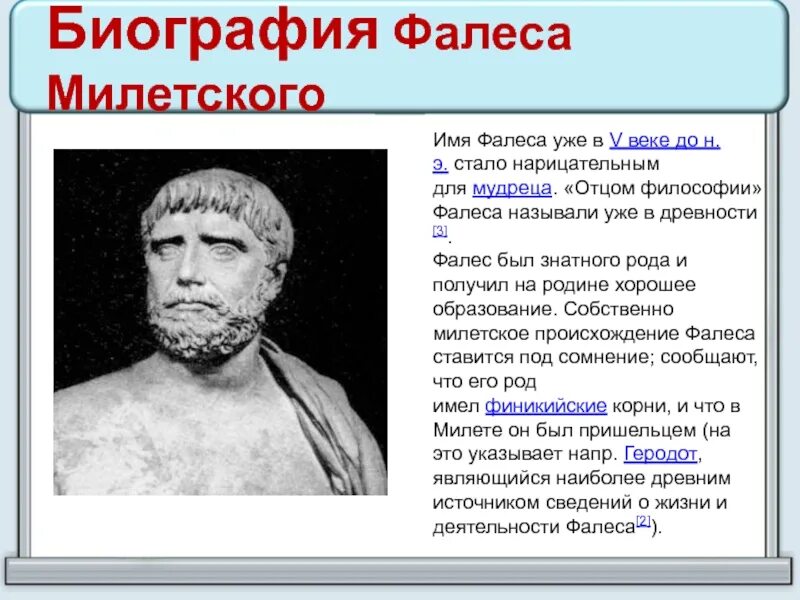 Биография Фалеса Милетского

Имя Фалеса уже в V веке до н. э. стало нарицательным для мудреца. «Отцом философии» Фалеса называли уже в древности [3].

Фалес был знатного рода и получил на родине хорошее образование. Собственно милетское происхождение Фалеса ставится под сомнение; сообщают, что его род имел финикийские корни, и что в Милете он был пришельцем (на это указывает напр. Геродот, являющийся наиболее древним источником сведений о жизни и деятельности Фалеса[2]).